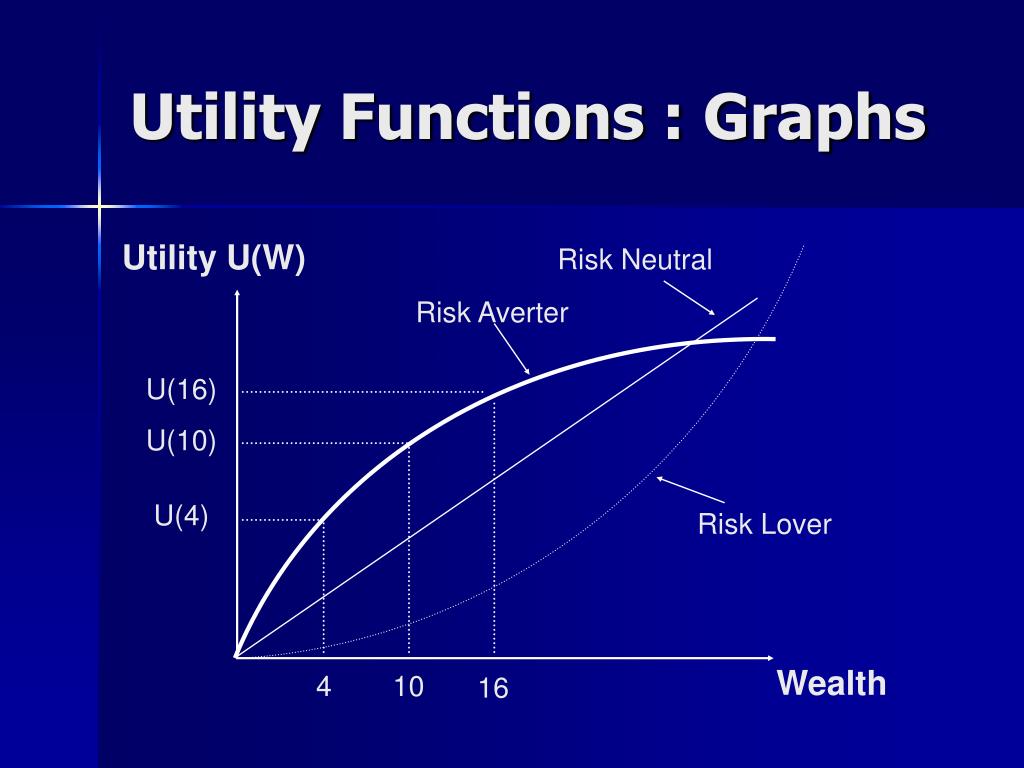 Utility Functions : Graphs

Utility U(W)

Risk Neutral

Risk Averter

U(16)

U(10)

U(4)

Risk Lover

4

10

16

Wealth